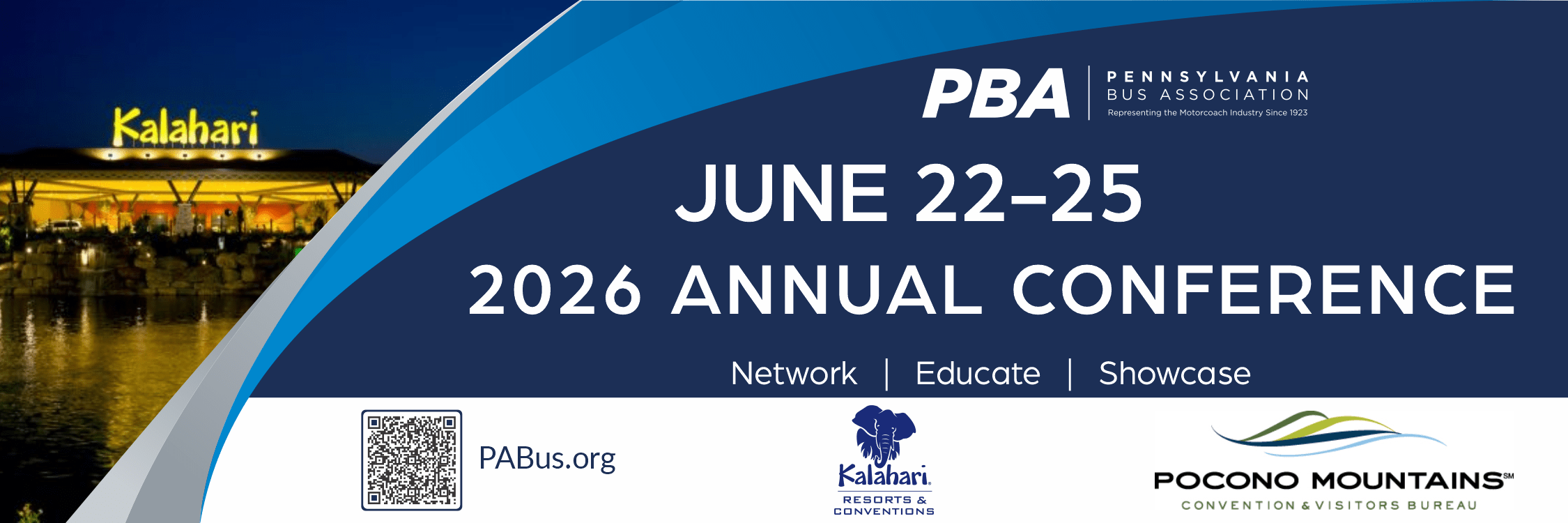 Kalahari

PBA | PENNSYLVANIA BUS ASSOCIATION
Representing the Motorcoach Industry Since 1923

JUNE 22–25
2026 ANNUAL CONFERENCE

Network | Educate | Showcase

PABus.org

Kalahari.
RESORTS & CONVENTIONS

POCONO MOUNTAINS℠
CONVENTION & VISITORS BUREAU